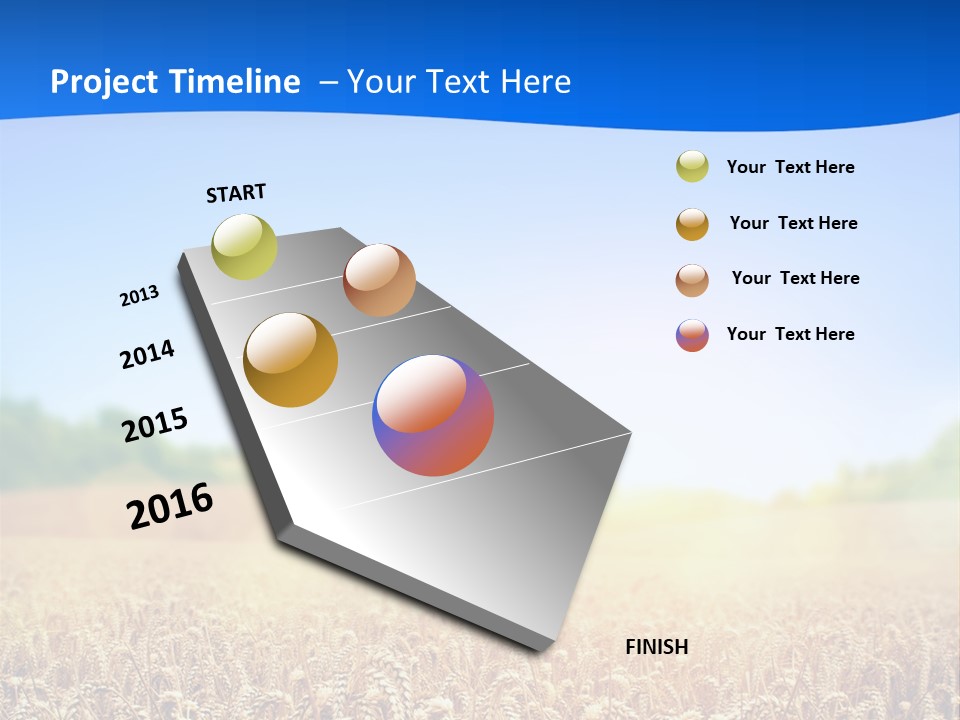 Project Timeline – Your Text Here

START

2013

2014

2015

2016

FINISH

Your Text Here

Your Text Here

Your Text Here

Your Text Here